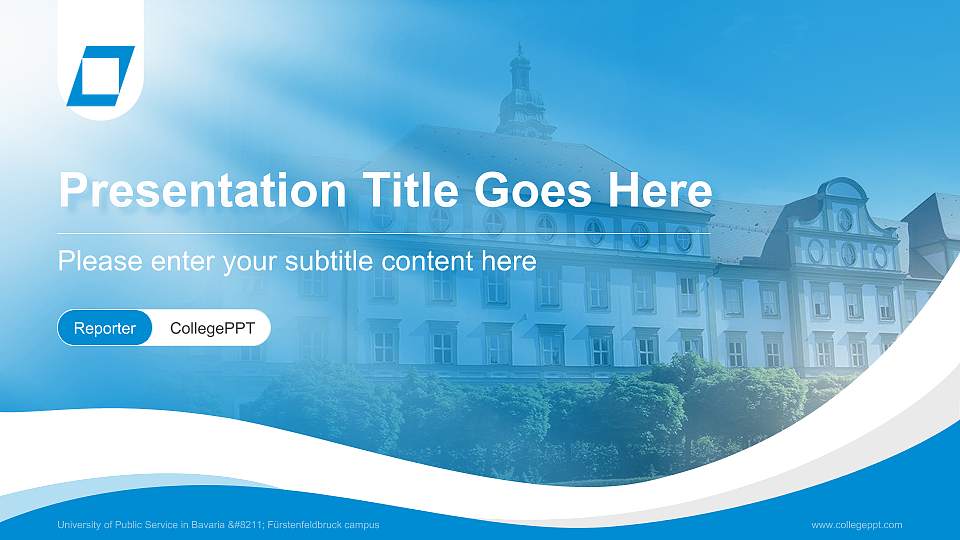 Presentation Title Goes Here

Please enter your subtitle content here

Reporter CollegePPT

University of Public Service in Bavaria &#8211; Fürstenfeldbruck campus

www.collegeppt.com